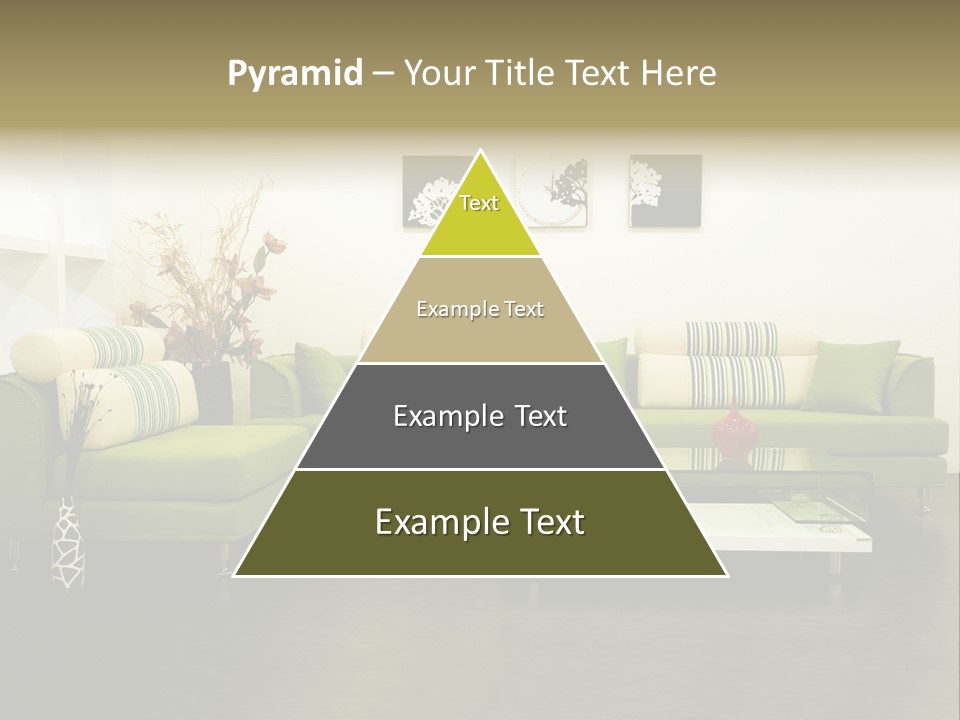 Pyramid – Your Title Text Here

Text

Example Text

Example Text

Example Text